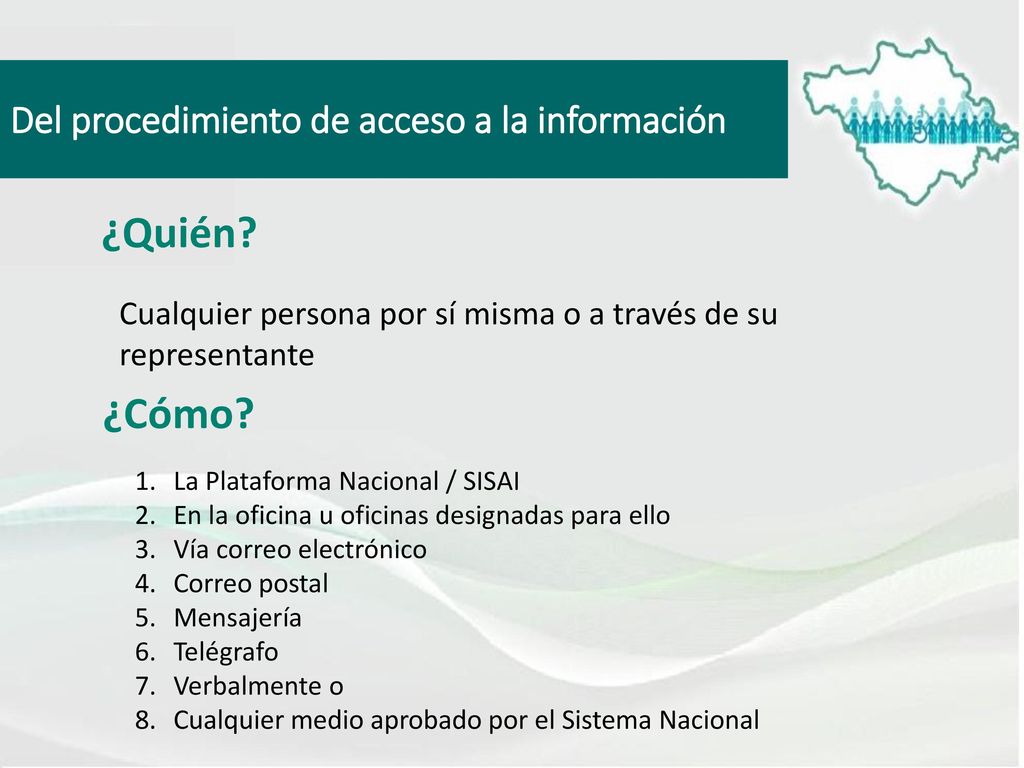 Del procedimiento de acceso a la información

¿Quién?

Cualquier persona por sí misma o a través de su representante

¿Cómo?

1. La Plataforma Nacional / SISAI
2. En la oficina u oficinas designadas para ello
3. Vía correo electrónico
4. Correo postal
5. Mensajería
6. Telégrafo
7. Verbalmente o
8. Cualquier medio aprobado por el Sistema Nacional